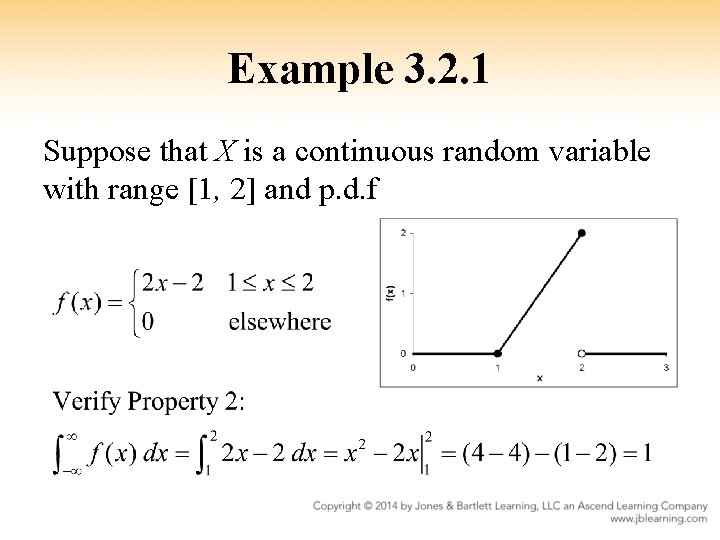 Example 3.2.1

Suppose that $X$ is a continuous random variable with range [1, 2] and p.d.f

$f(x) = \begin{cases} 2x-2 & 1 \le x \le 2 \\ 0 & \text{elsewhere} \end{cases}$

2
1
0
f(x)
0
1
2
3
x

Verify Property 2:

$\int_{-\infty}^{\infty} f(x)\,dx = \int_{1}^{2} 2x-2\,dx = x^2 - 2x\Big|_{1}^{2} = (4-4)-(1-2) = 1$

Copyright © 2014 by Jones & Bartlett Learning, LLC an Ascend Learning Company
www.jblearning.com